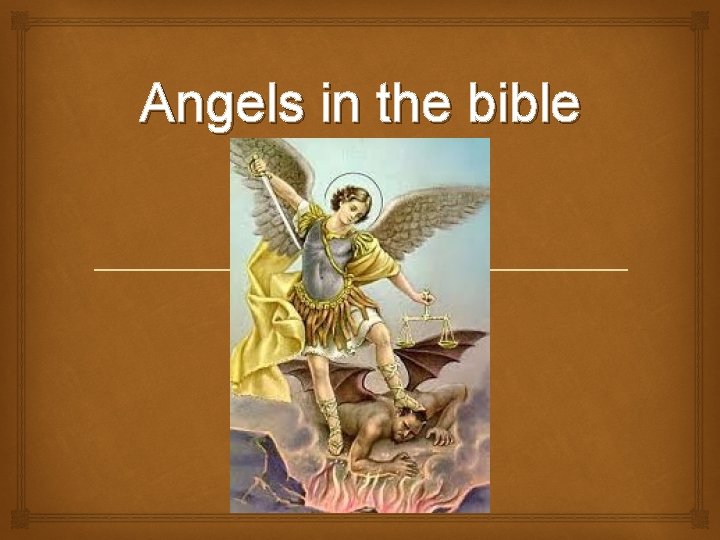 Angels in the bible